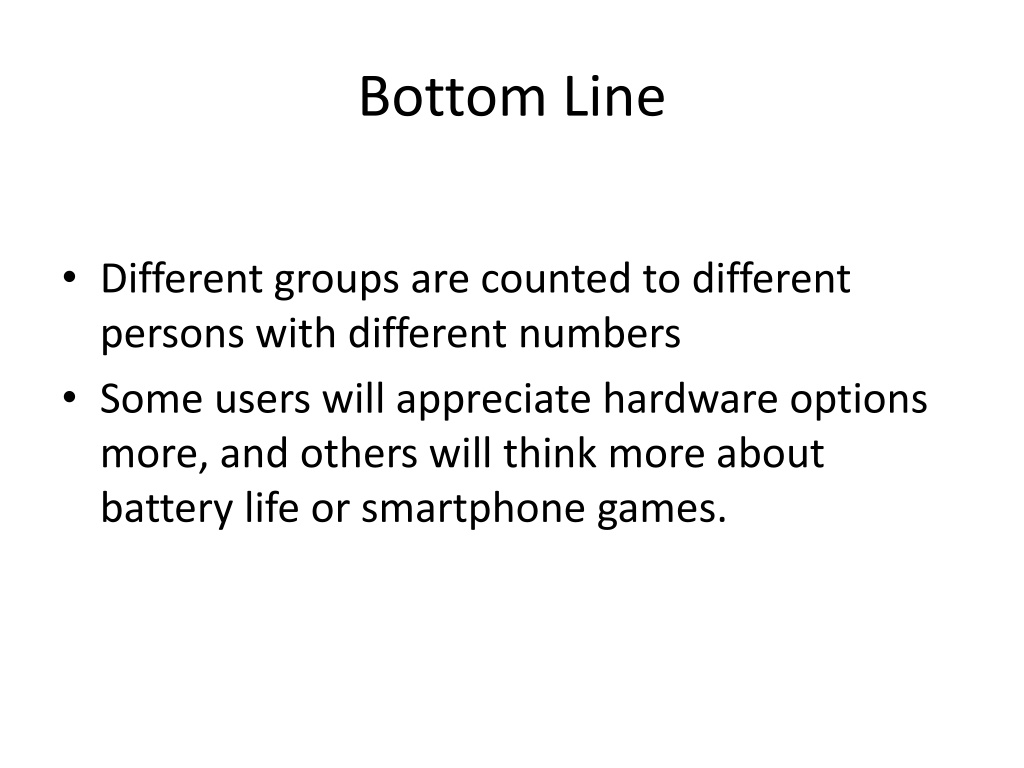 Bottom Line

• Different groups are counted to different persons with different numbers
• Some users will appreciate hardware options more, and others will think more about battery life or smartphone games.